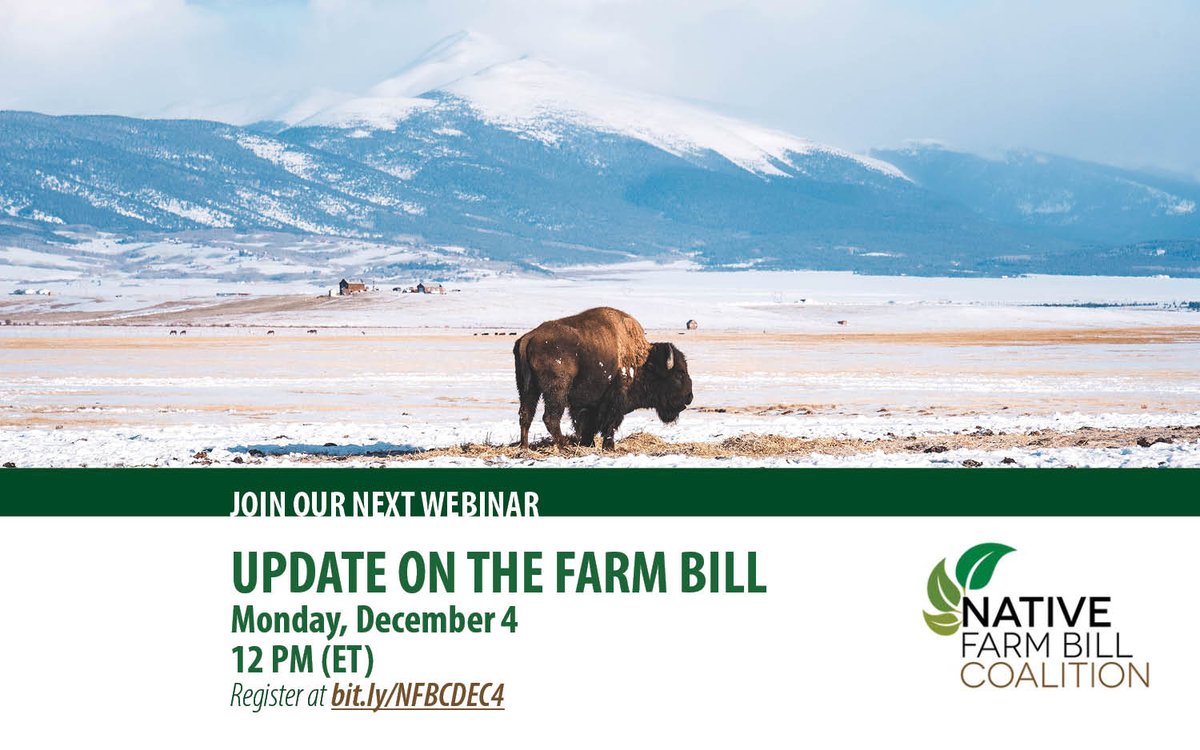 JOIN OUR NEXT WEBINAR

UPDATE ON THE FARM BILL
Monday, December 4
12 PM (ET)
Register at bit.ly/NFBCDEC4

NATIVE
FARM BILL
COALITION